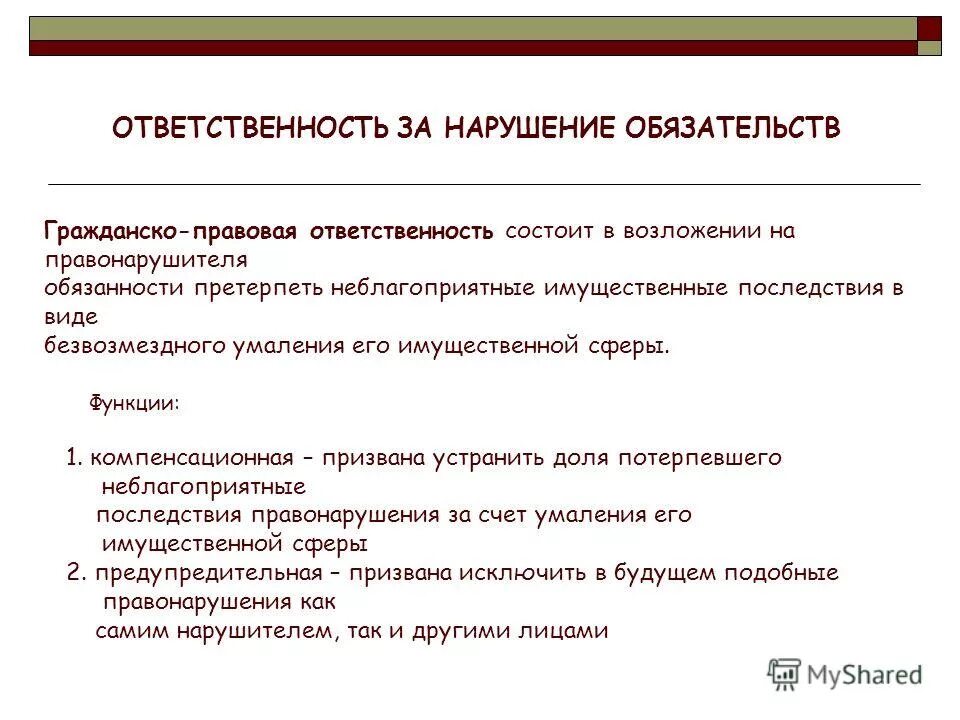 ОТВЕТСТВЕННОСТЬ ЗА НАРУШЕНИЕ ОБЯЗАТЕЛЬСТВ

Гражданско-правовая ответственность состоит в возложении на правонарушителя обязанности претерпеть неблагоприятные имущественные последствия в виде безвозмездного умаления его имущественной сферы.

Функции:

1. компенсационная – призвана устранить доля потерпевшего неблагоприятные последствия правонарушения за счет умаления его имущественной сферы
2. предупредительная – призвана исключить в будущем подобные правонарушения как самим нарушителем, так и другими лицами

MyShared